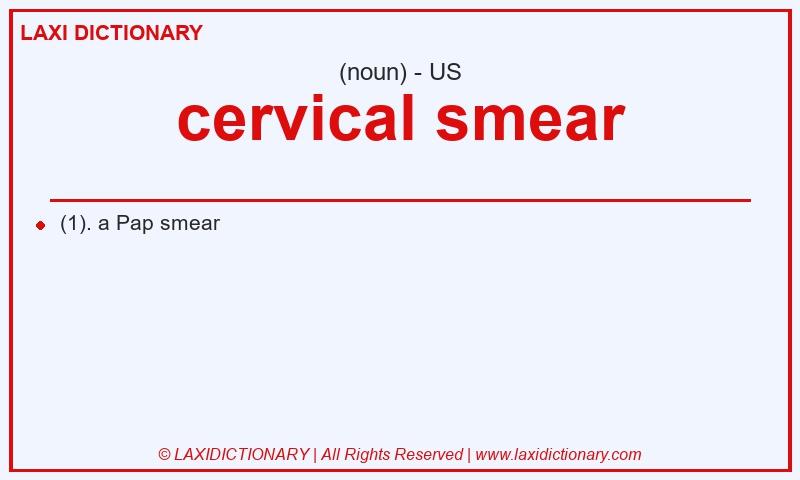 LAXI DICTIONARY

(noun) - US

cervical smear

(1). a Pap smear

© LAXIDICTIONARY | All Rights Reserved | www.laxidictionary.com